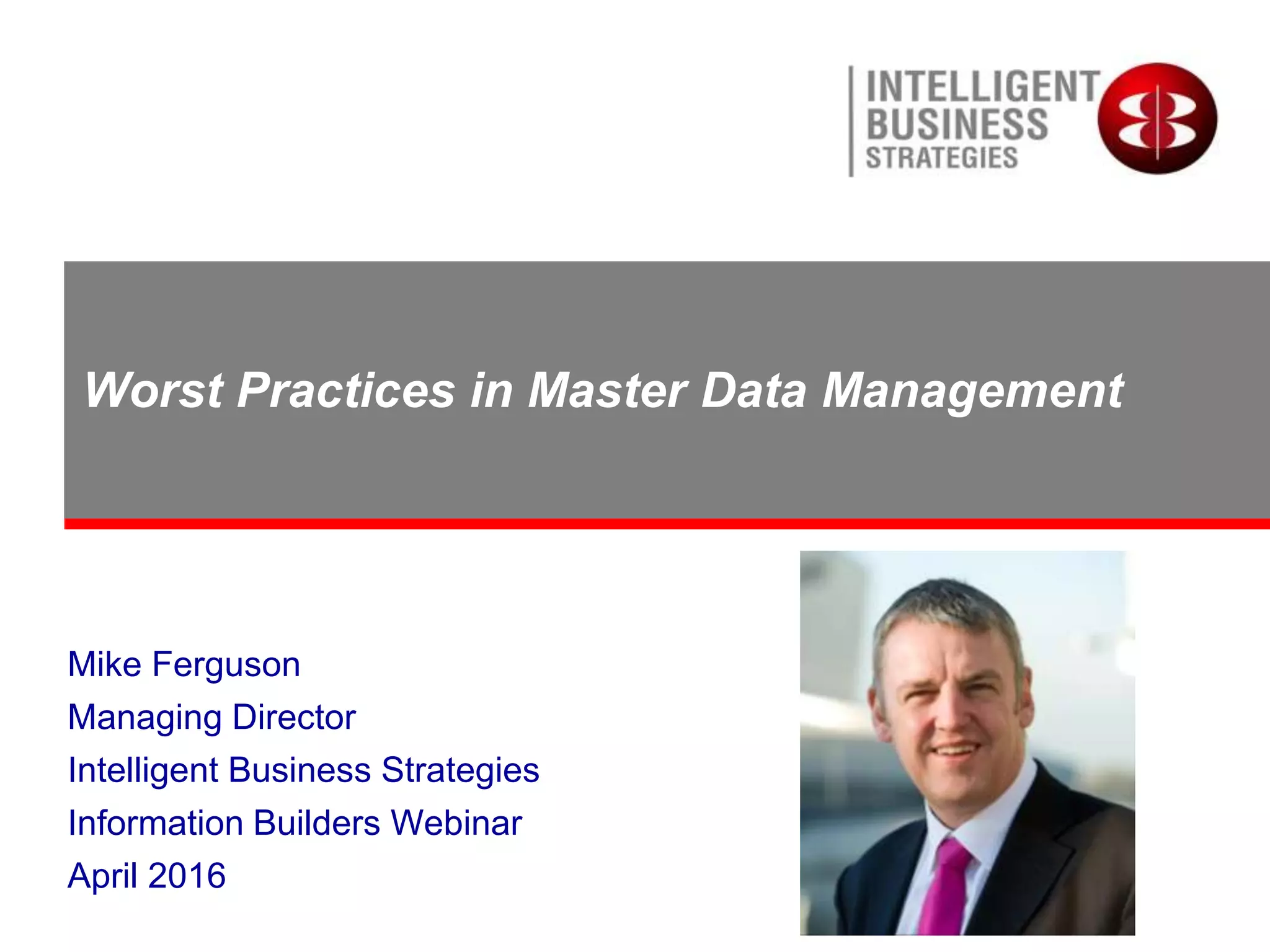 INTELLIGENT
BUSINESS
STRATEGIES

Worst Practices in Master Data Management

Mike Ferguson
Managing Director
Intelligent Business Strategies
Information Builders Webinar
April 2016